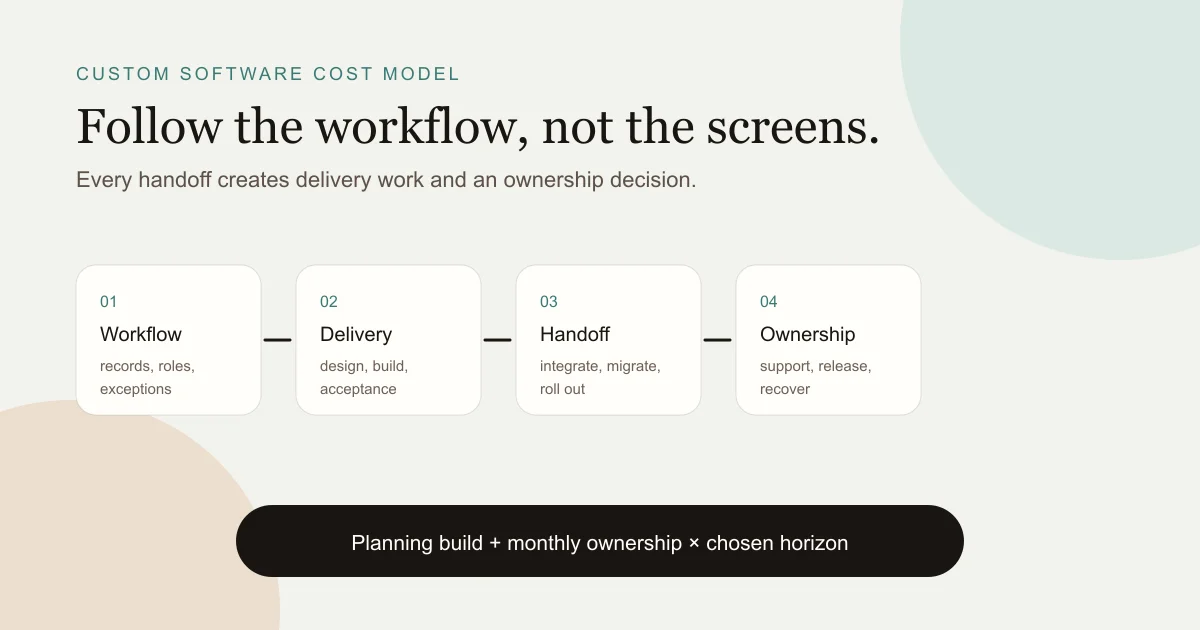 CUSTOM SOFTWARE COST MODEL

Follow the workflow, not the screens.

Every handoff creates delivery work and an ownership decision.

01
Workflow
records, roles, exceptions

02
Delivery
design, build, acceptance

03
Handoff
integrate, migrate, roll out

04
Ownership
support, release, recover

Planning build + monthly ownership × chosen horizon